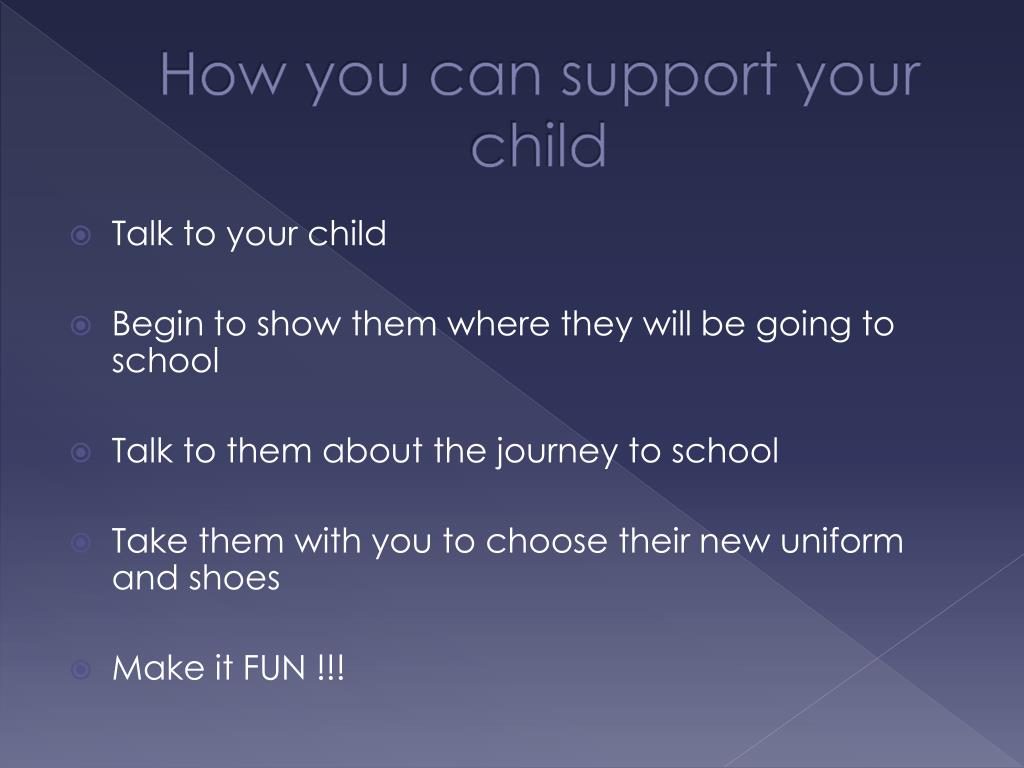 How you can support your child

Talk to your child

Begin to show them where they will be going to school

Talk to them about the journey to school

Take them with you to choose their new uniform and shoes

Make it FUN !!!